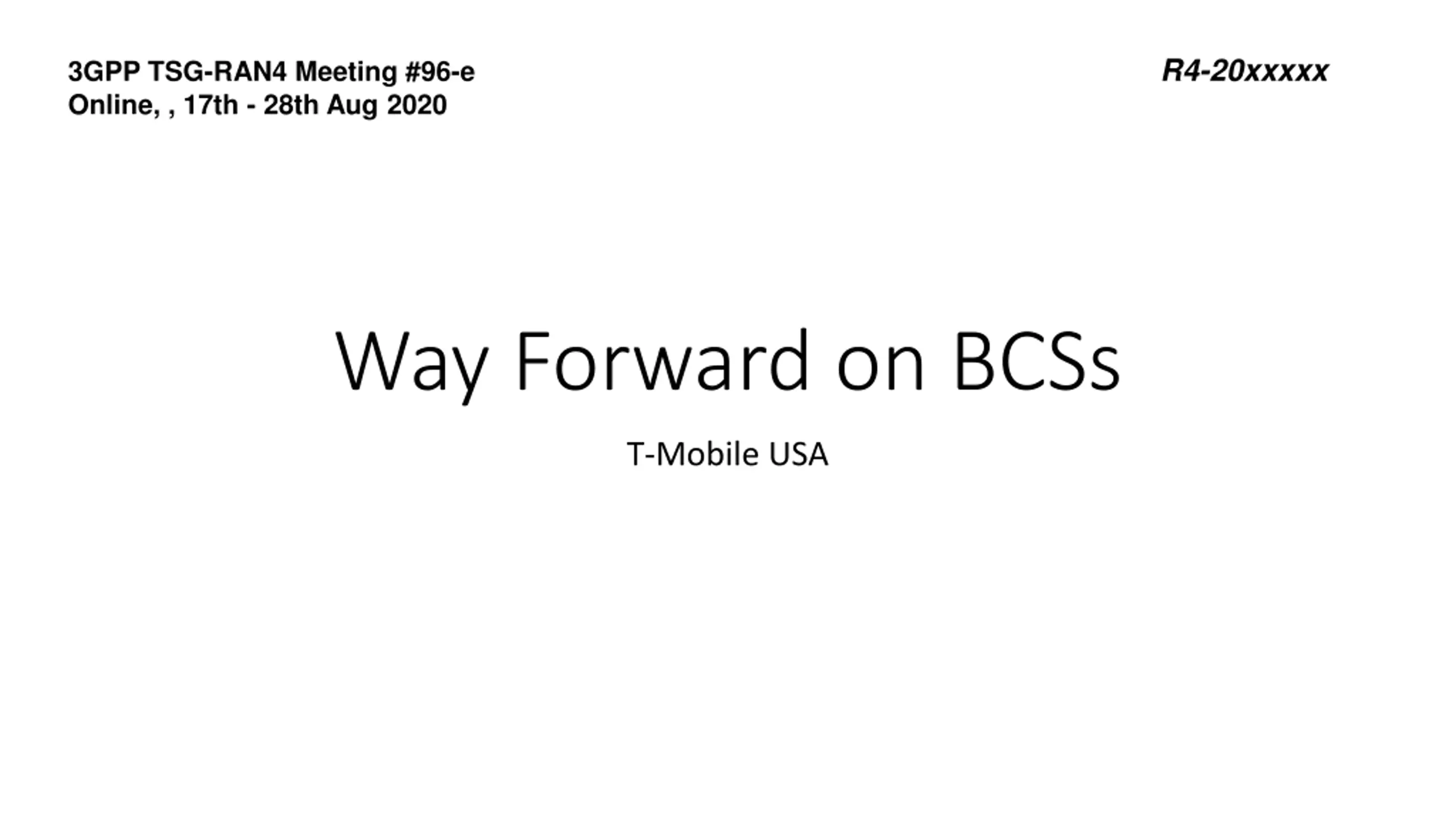 3GPP TSG-RAN4 Meeting #96-e
Online, , 17th - 28th Aug 2020

R4-20xxxxx

Way Forward on BCSs

T-Mobile USA